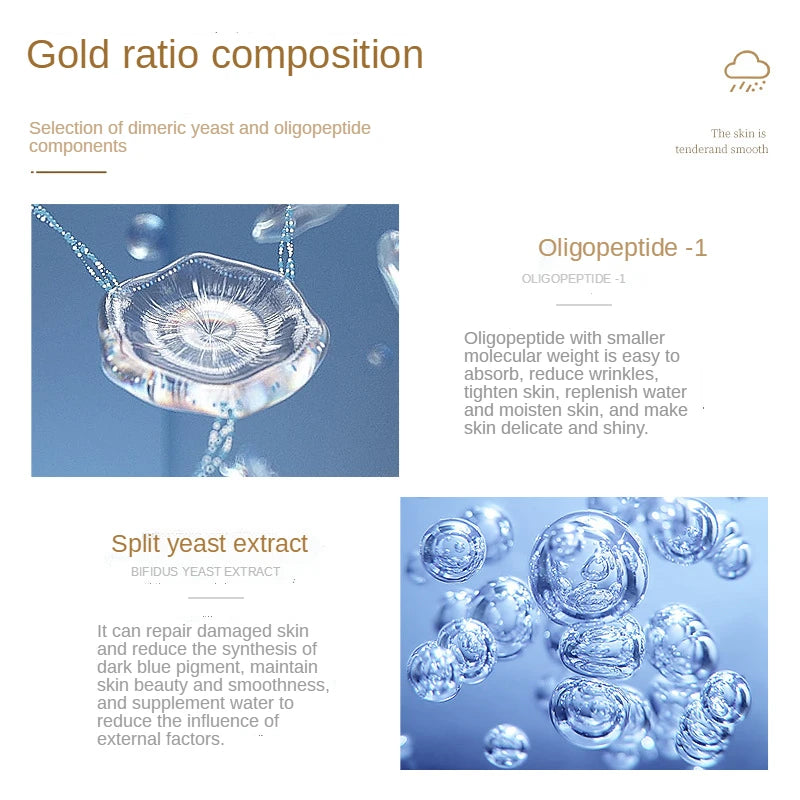 Gold ratio composition

Selection of dimeric yeast and oligopeptide components

The skin is tenderand smooth

Oligopeptide -1

OLIGOPEPTIDE -1

Oligopeptide with smaller molecular weight is easy to absorb, reduce wrinkles, tighten skin, replenish water and moisten skin, and make skin delicate and shiny.

Split yeast extract

BIFIDUS YEAST EXTRACT

It can repair damaged skin and reduce the synthesis of dark blue pigment, maintain skin beauty and smoothness, and supplement water to reduce the influence of external factors.